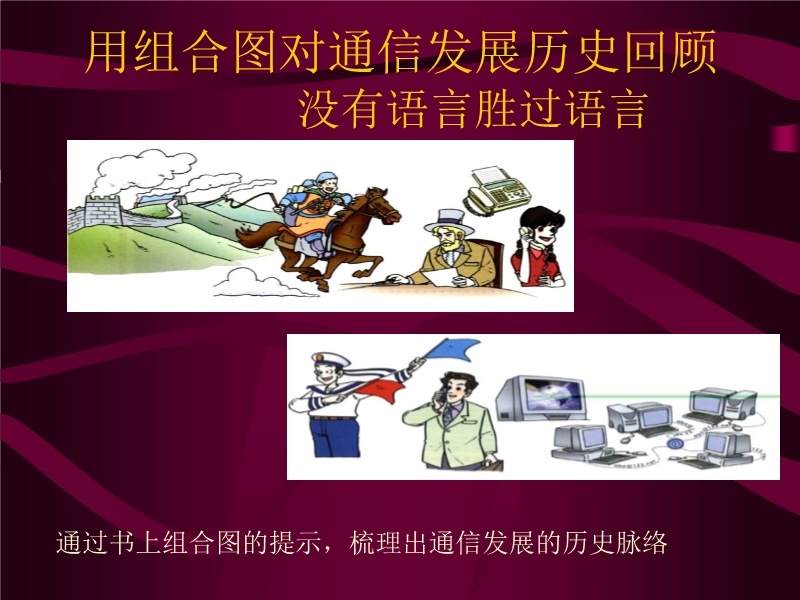 用组合图对通信发展历史回顾
没有语言胜过语言

通过书上组合图的提示，梳理出通信发展的历史脉络